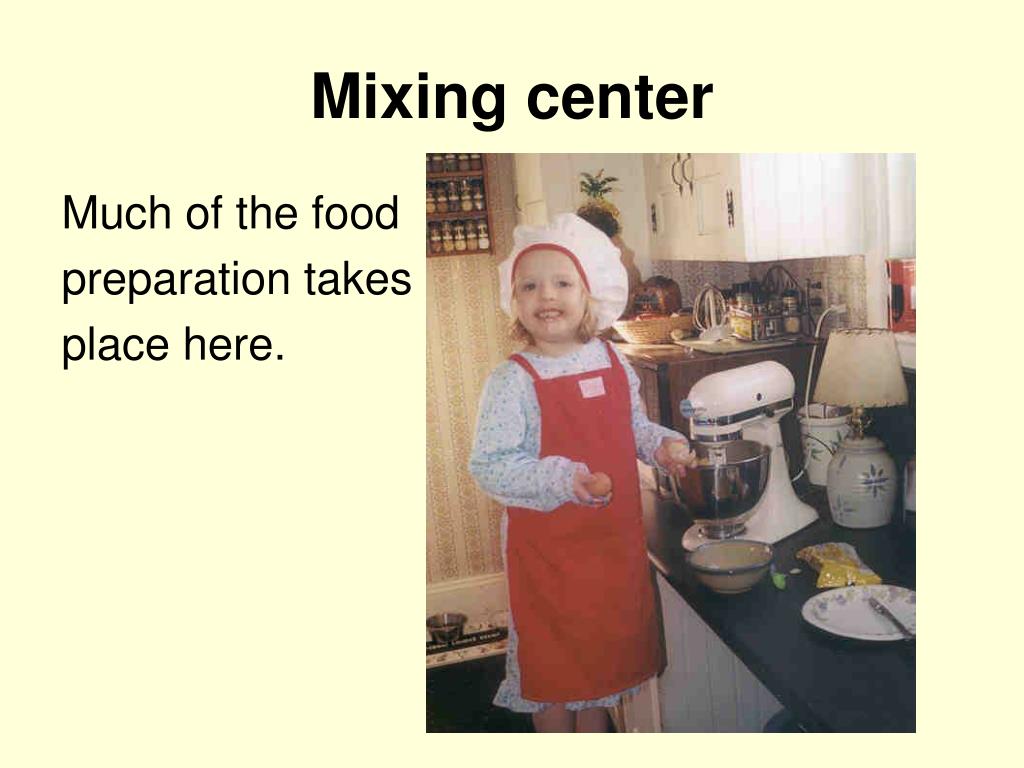 Mixing center

Much of the food preparation takes place here.